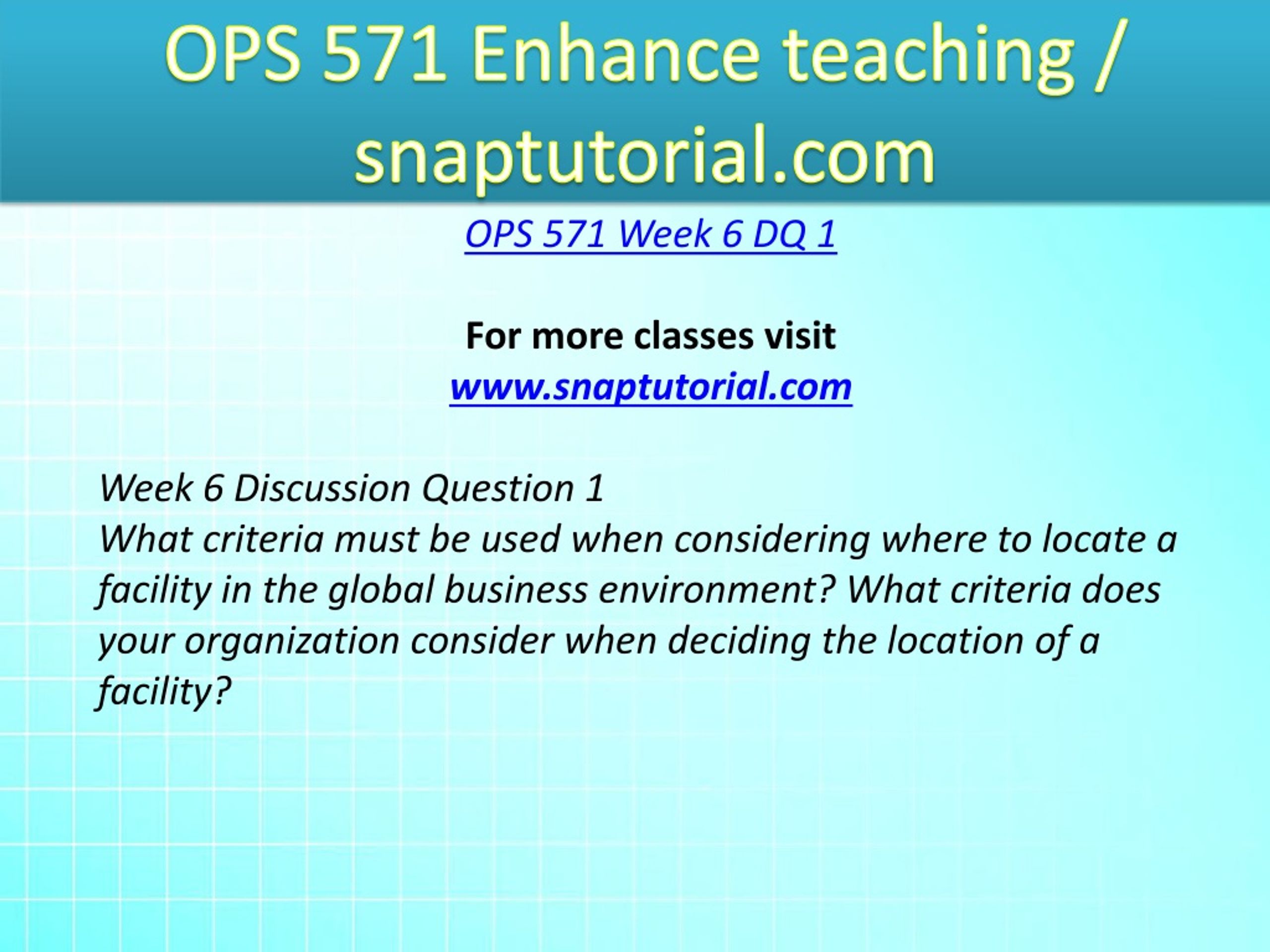 OPS 571 Enhance teaching / snaptutorial.com

OPS 571 Week 6 DQ 1

For more classes visit
www.snaptutorial.com

Week 6 Discussion Question 1
What criteria must be used when considering where to locate a facility in the global business environment? What criteria does your organization consider when deciding the location of a facility?